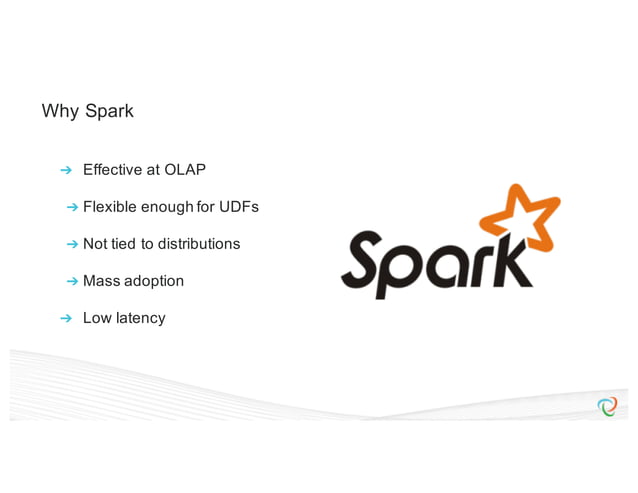 Why Spark

➔ Effective at OLAP

➔ Flexible enough for UDFs

➔ Not tied to distributions

➔ Mass adoption

➔ Low latency

Spark